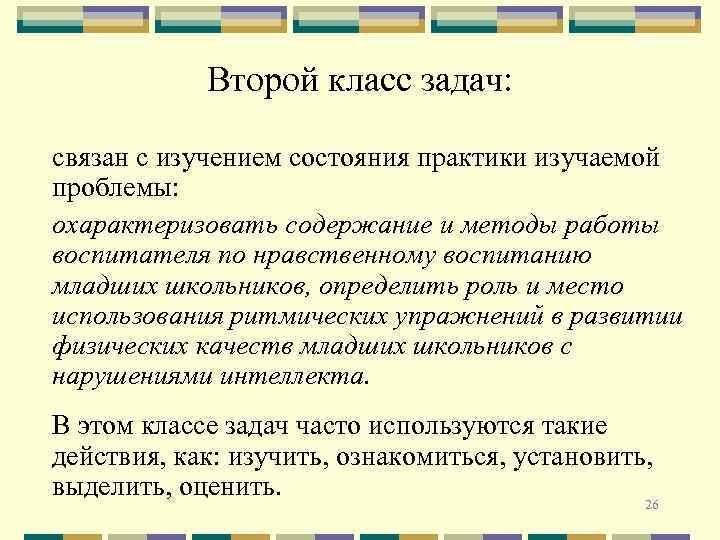 Второй класс задач:

связан с изучением состояния практики изучаемой проблемы:

охарактеризовать содержание и методы работы воспитателя по нравственному воспитанию младших школьников, определить роль и место использования ритмических упражнений в развитии физических качеств младших школьников с нарушениями интеллекта.

В этом классе задач часто используются такие действия, как: изучить, ознакомиться, установить, выделить, оценить.

26